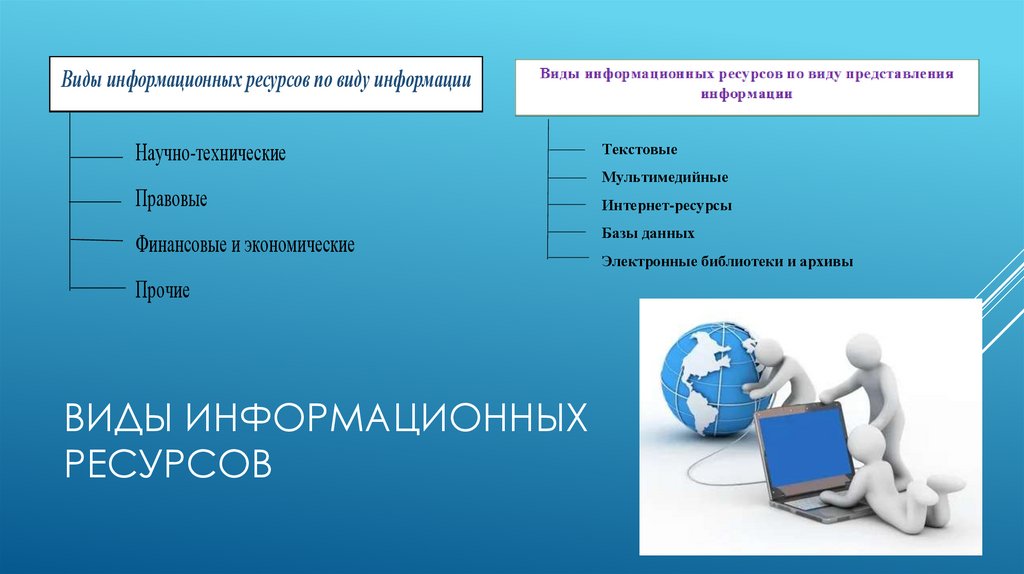 Виды информационных ресурсов по виду информации

Научно-технические

Правовые

Финансовые и экономические

Прочие

Виды информационных ресурсов по виду представления информации

Текстовые

Мультимедийные

Интернет-ресурсы

Базы данных

Электронные библиотеки и архивы

ВИДЫ ИНФОРМАЦИОННЫХ РЕСУРСОВ